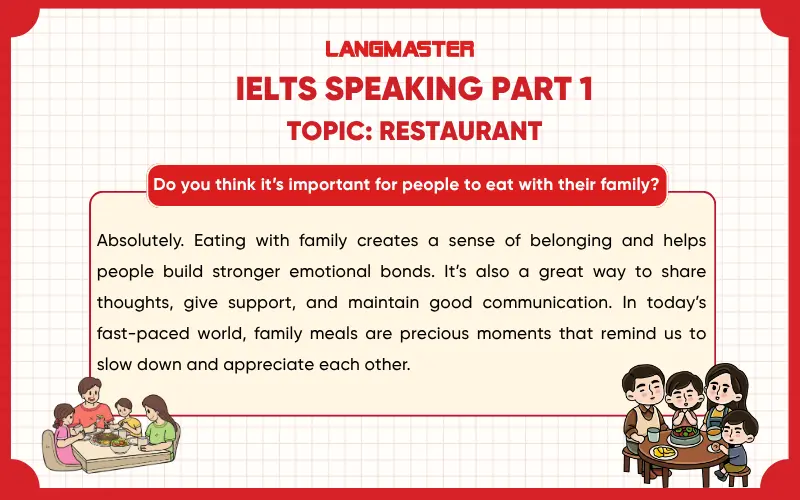 LANGMASTER

IELTS SPEAKING PART 1

TOPIC: RESTAURANT

Do you think it's important for people to eat with their family?

Absolutely. Eating with family creates a sense of belonging and helps people build stronger emotional bonds. It's also a great way to share thoughts, give support, and maintain good communication. In today's fast-paced world, family meals are precious moments that remind us to slow down and appreciate each other.